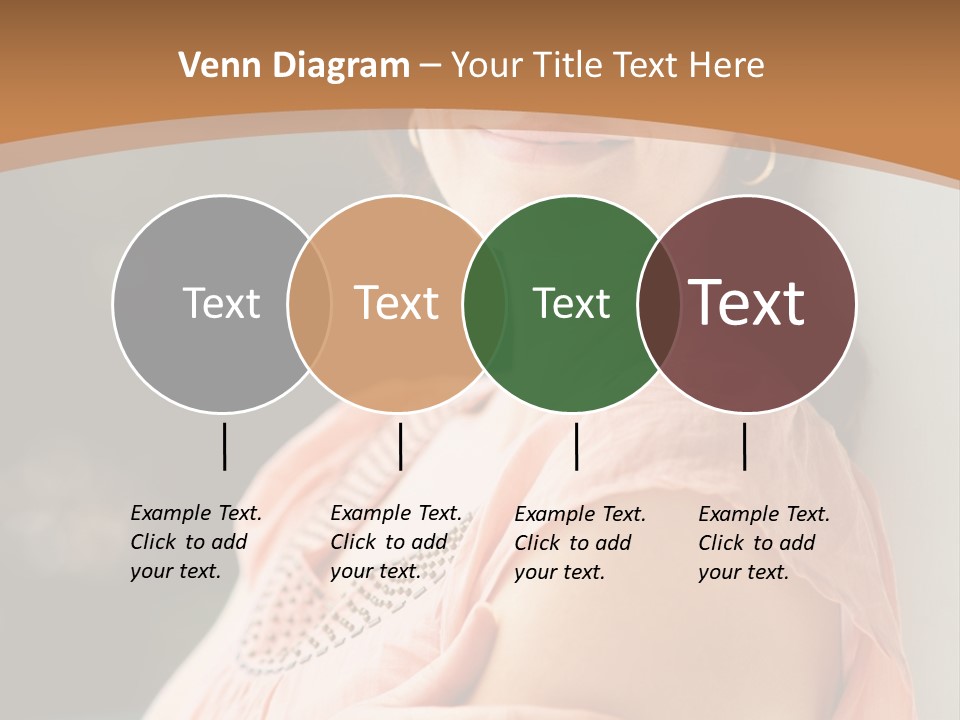 Venn Diagram – Your Title Text Here

Text

Text

Text

Text

Example Text. Click to add your text.

Example Text. Click to add your text.

Example Text. Click to add your text.

Example Text. Click to add your text.